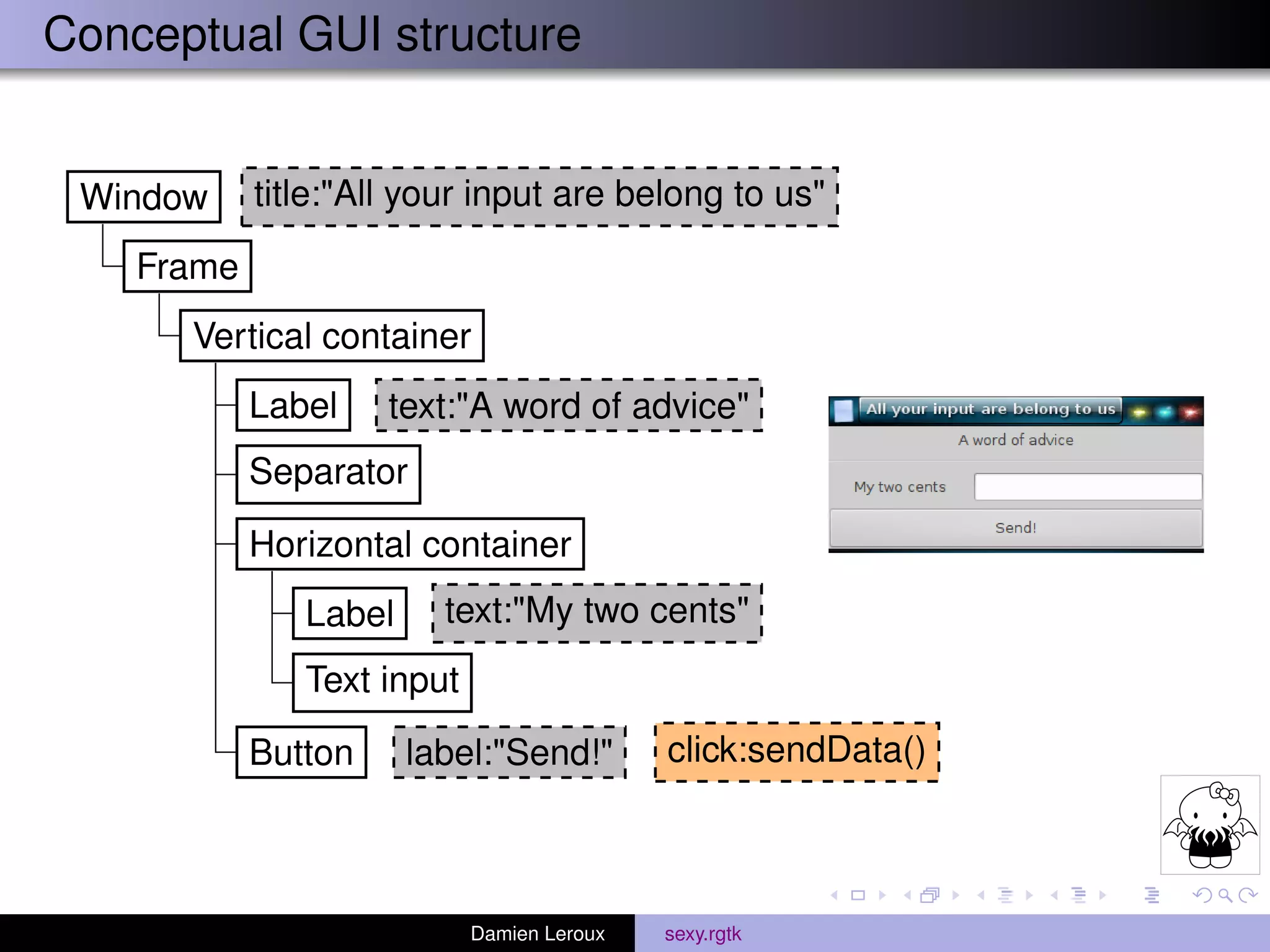 Conceptual GUI structure

Window
title:"All your input are belong to us"
Frame
Vertical container
Label
text:"A word of advice"
Separator
Horizontal container
Label
text:"My two cents"
Text input
Button
label:"Send!"
click:sendData()

All your input are belong to us
A word of advice
My two cents
Send!

Damien Leroux
sexy.rgtk